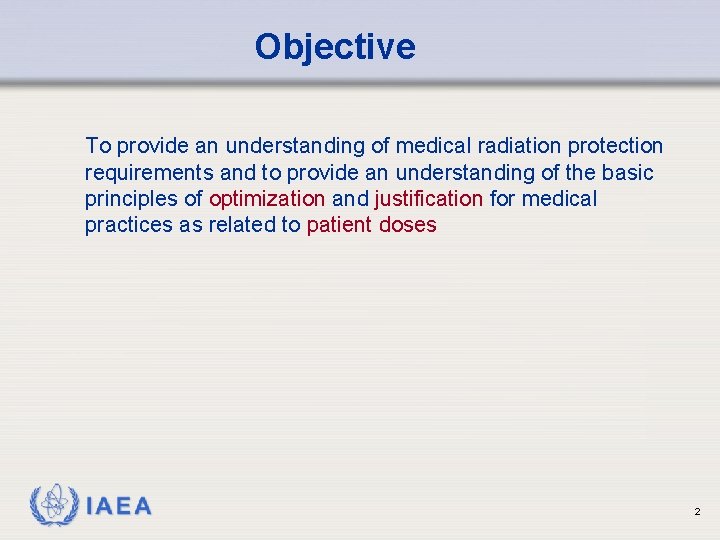 Objective

To provide an understanding of medical radiation protection requirements and to provide an understanding of the basic principles of optimization and justification for medical practices as related to patient doses

IAEA

2